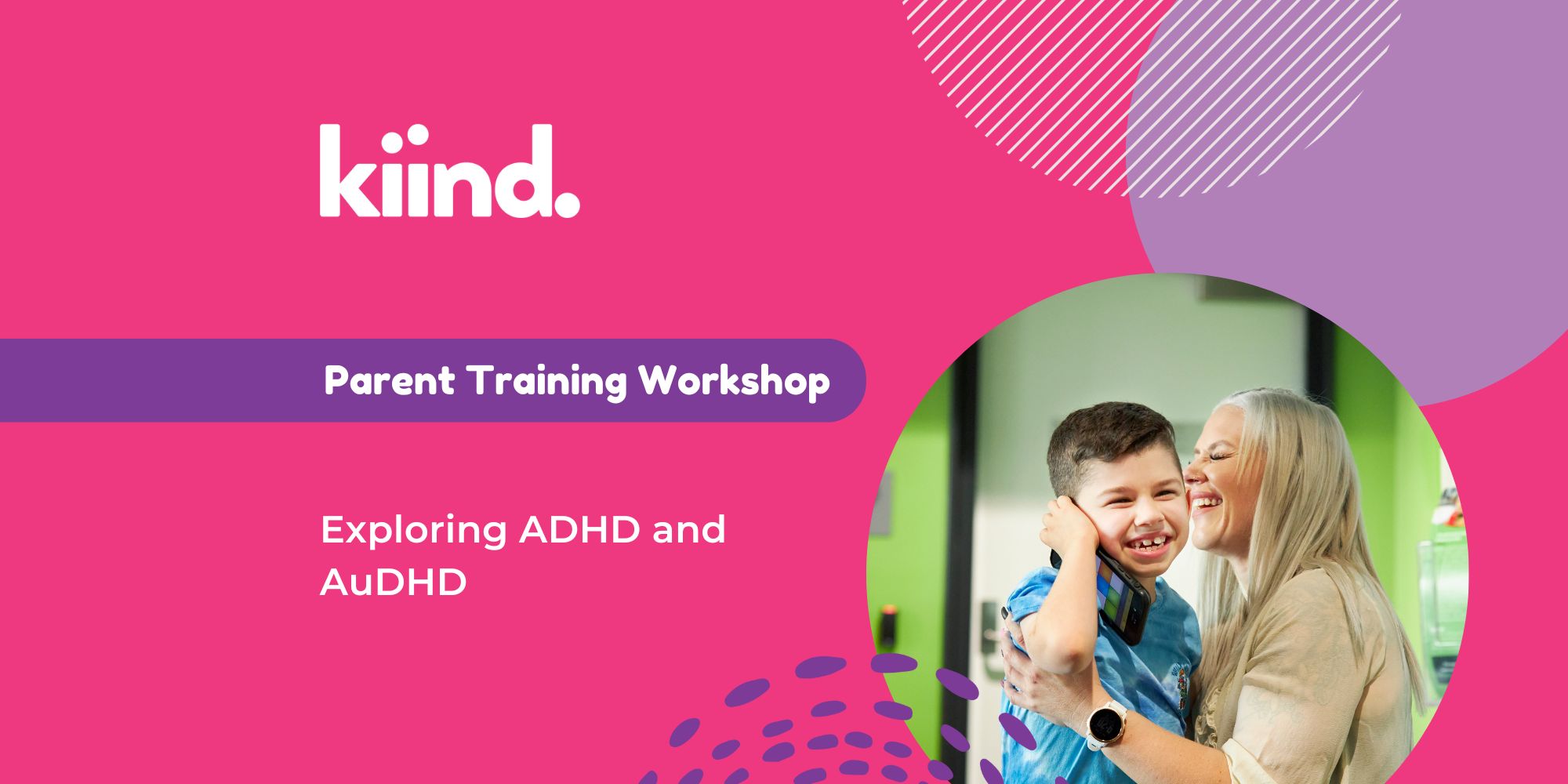 kiind.

Parent Training Workshop

Exploring ADHD and AuDHD